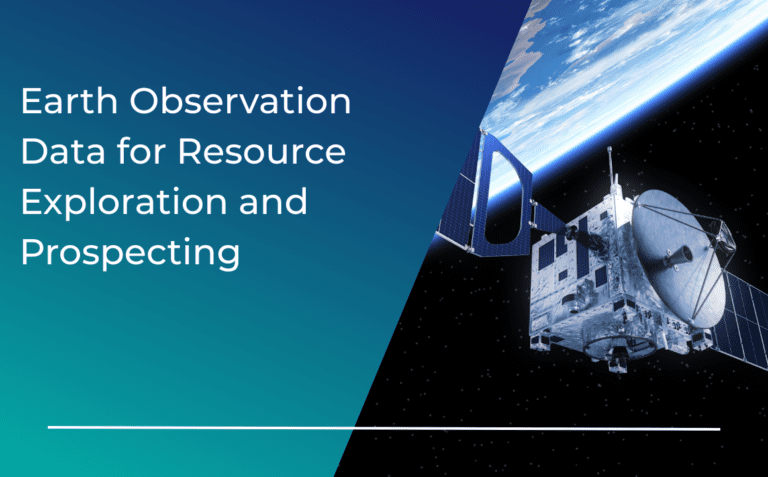 Earth Observation Data for Resource Exploration and Prospecting